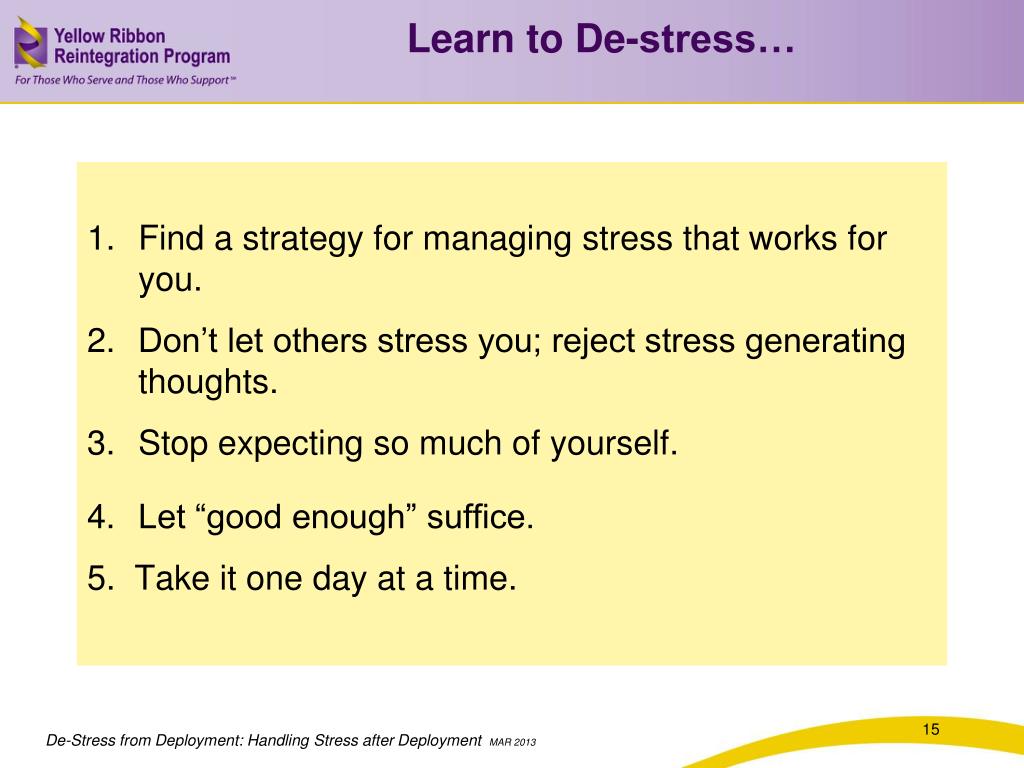 Yellow Ribbon
Reintegration Program
For Those Who Serve and Those Who Support™

Learn to De-stress…

1. Find a strategy for managing stress that works for you.
2. Don’t let others stress you; reject stress generating thoughts.
3. Stop expecting so much of yourself.
4. Let “good enough” suffice.
5. Take it one day at a time.

De-Stress from Deployment: Handling Stress after Deployment MAR 2013

15